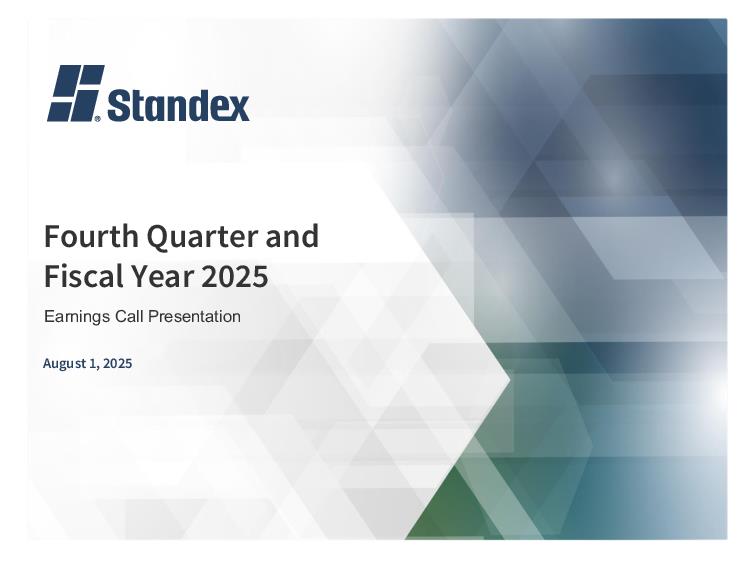 Standex

Fourth Quarter and Fiscal Year 2025

Earnings Call Presentation

August 1, 2025